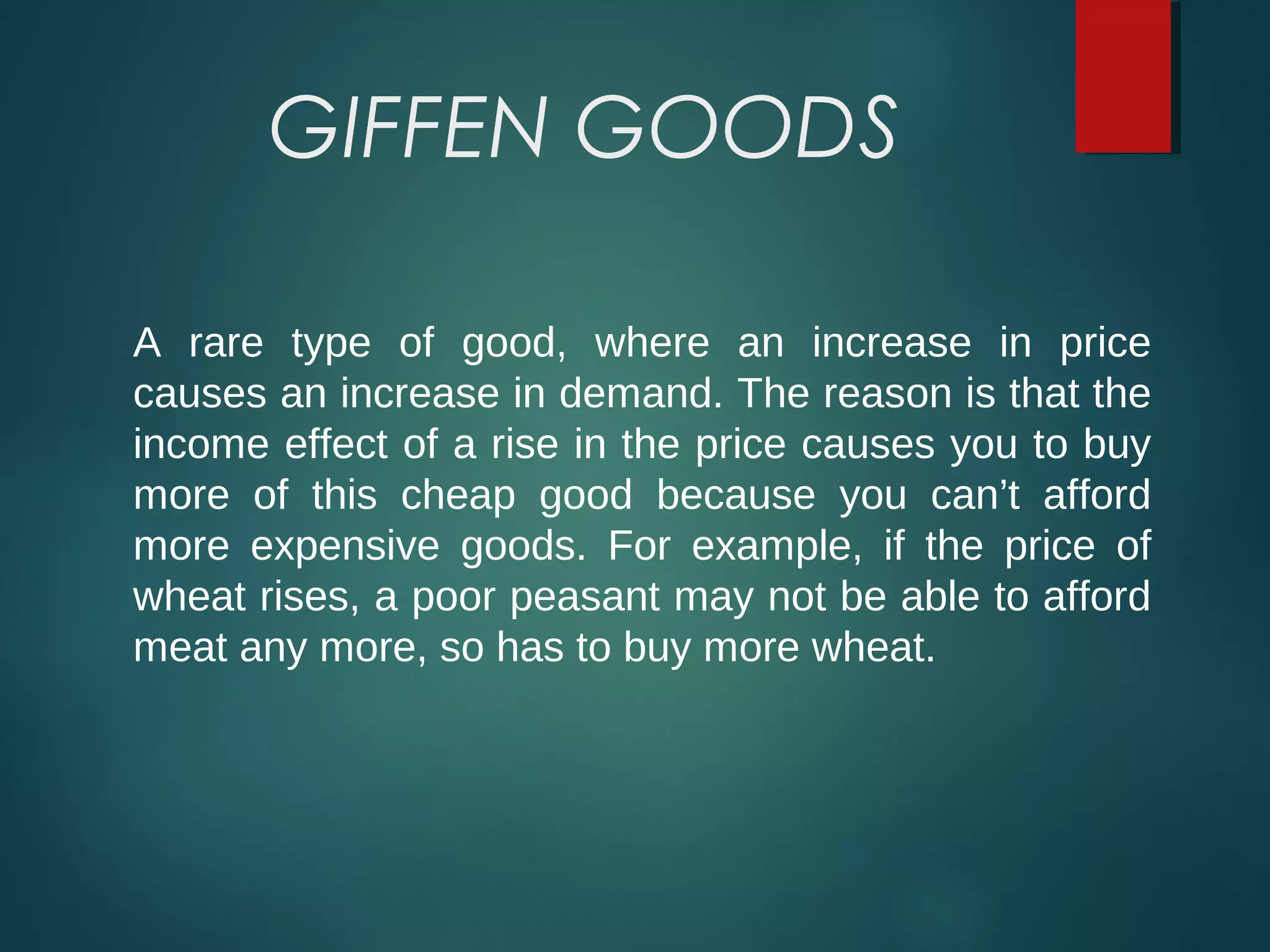 GIFFEN GOODS

A rare type of good, where an increase in price causes an increase in demand. The reason is that the income effect of a rise in the price causes you to buy more of this cheap good because you can’t afford more expensive goods. For example, if the price of wheat rises, a poor peasant may not be able to afford meat any more, so has to buy more wheat.